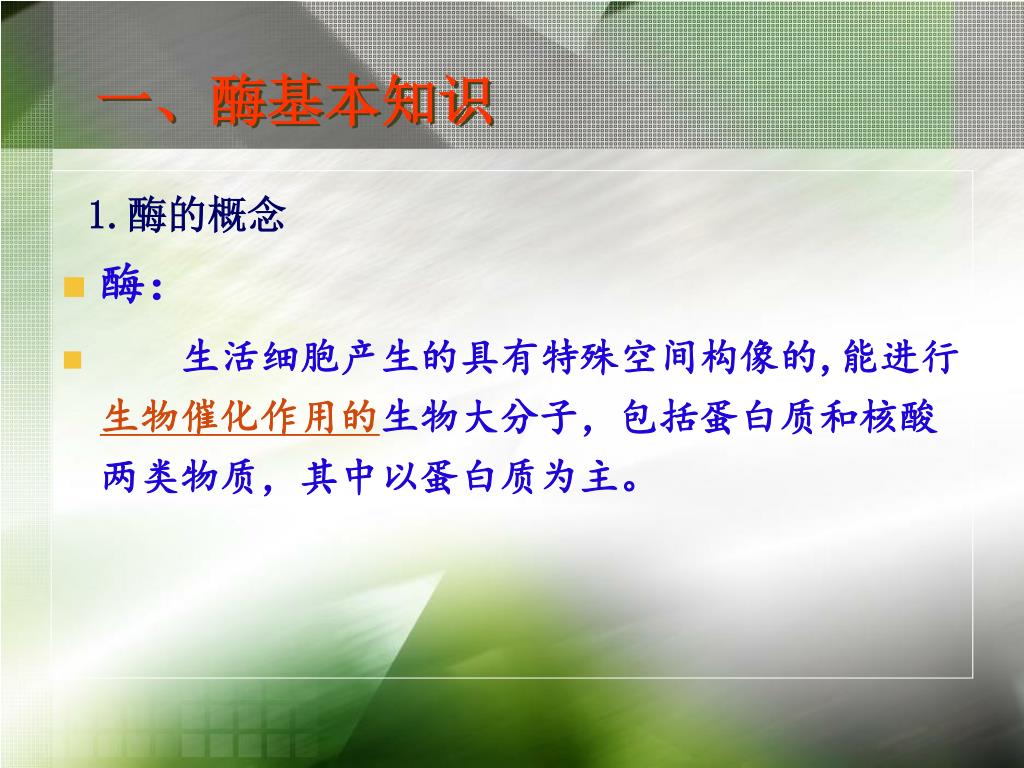 一、酶基本知识

1.酶的概念

酶：

生活细胞产生的具有特殊空间构像的,能进行生物催化作用的生物大分子，包括蛋白质和核酸两类物质，其中以蛋白质为主。